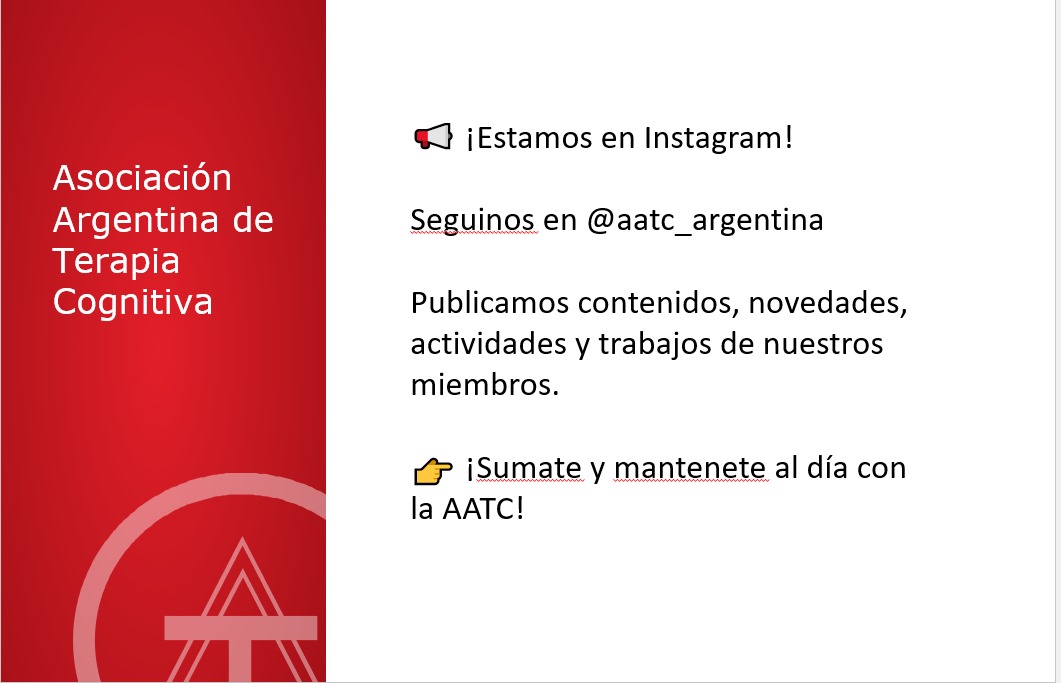 Asociación Argentina de Terapia Cognitiva

📢 ¡Estamos en Instagram!

Seguinos en @aatc_argentina

Publicamos contenidos, novedades, actividades y trabajos de nuestros miembros.

👉 ¡Sumate y mantenete al día con la AATC!